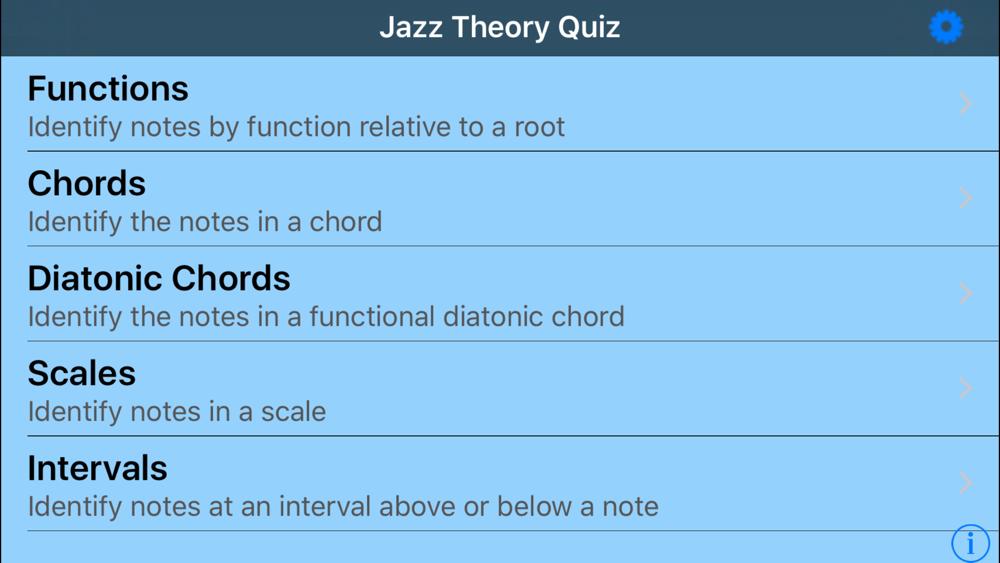 Jazz Theory Quiz

Functions
Identify notes by function relative to a root

Chords
Identify the notes in a chord

Diatonic Chords
Identify the notes in a functional diatonic chord

Scales
Identify notes in a scale

Intervals
Identify notes at an interval above or below a note

i